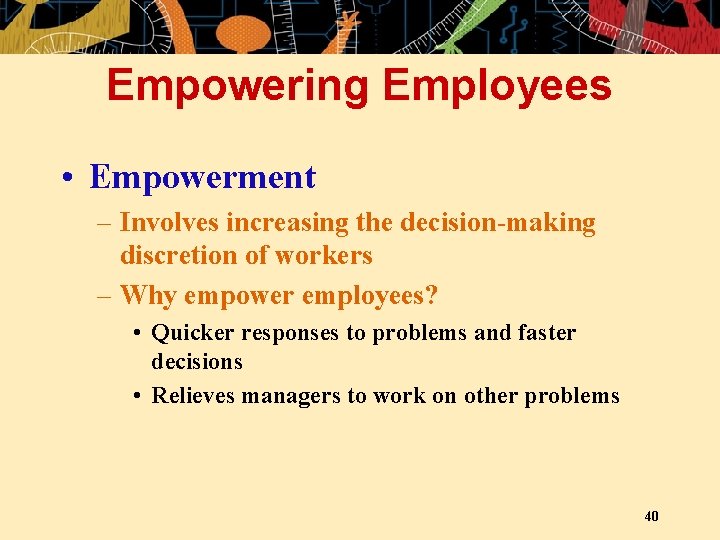 Empowering Employees

• Empowerment

– Involves increasing the decision-making discretion of workers

– Why empower employees?

• Quicker responses to problems and faster decisions

• Relieves managers to work on other problems

40